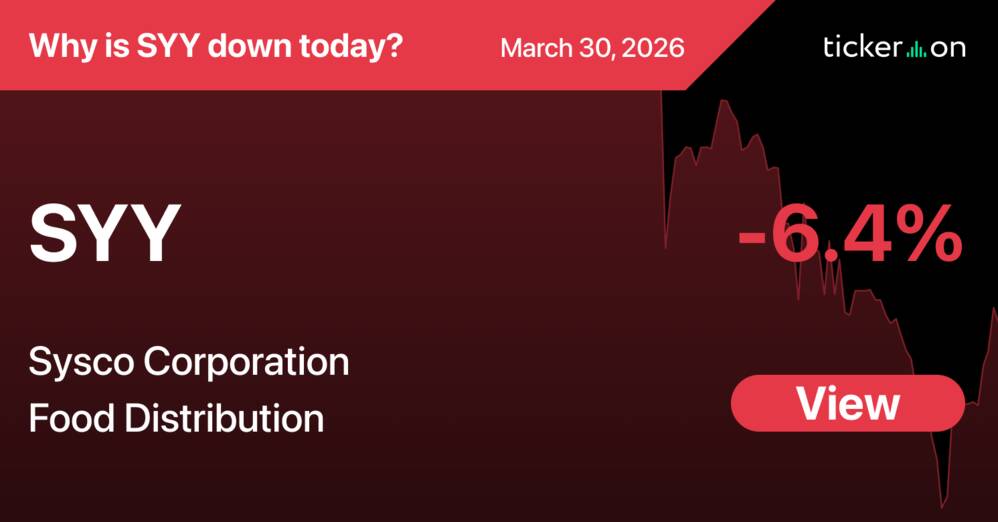 Why is SYY down today?

March 30, 2026

ticker on

SYY

-6.4%

Sysco Corporation
Food Distribution

View